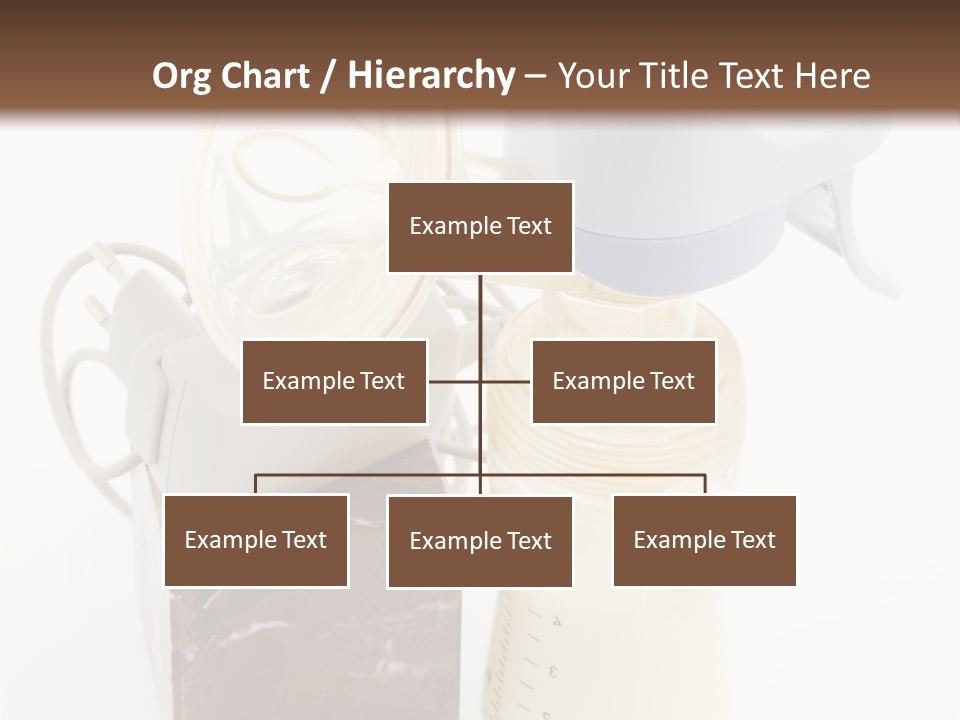 Org Chart / Hierarchy – Your Title Text Here

Example Text

Example Text

Example Text

Example Text

Example Text

Example Text